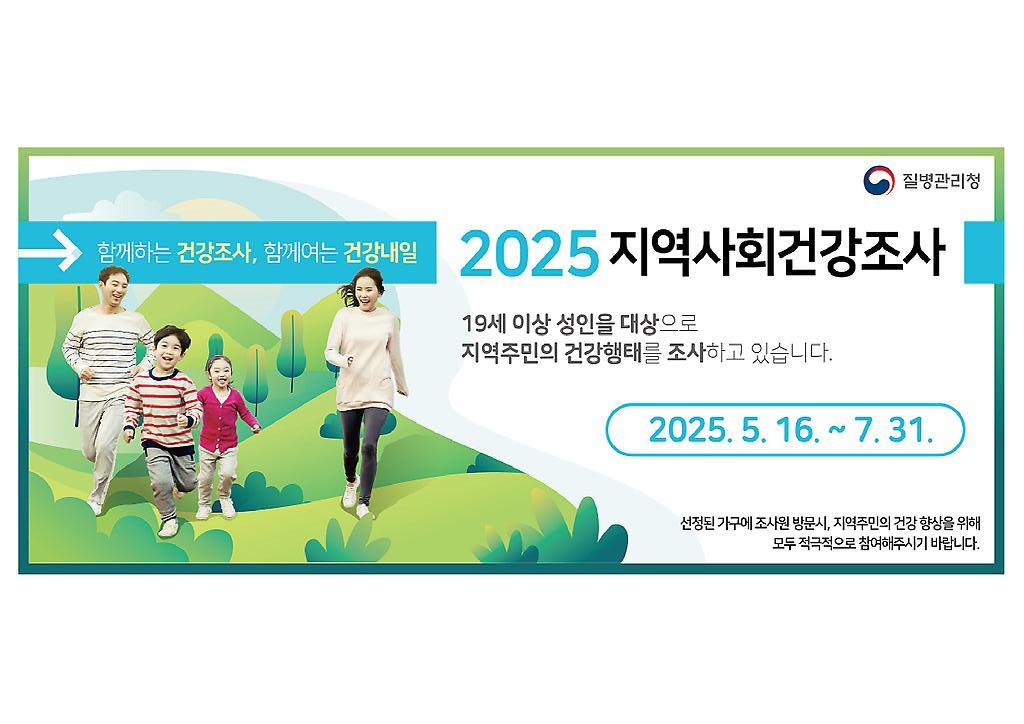 질병관리청

함께하는 건강조사, 함께여는 건강내일

2025 지역사회건강조사

19세 이상 성인을 대상으로
지역주민의 건강행태를 조사하고 있습니다.

2025. 5. 16. ~ 7. 31.

선정된 가구에 조사원 방문시, 지역주민의 건강 향상을 위해
모두 적극적으로 참여해주시기 바랍니다.